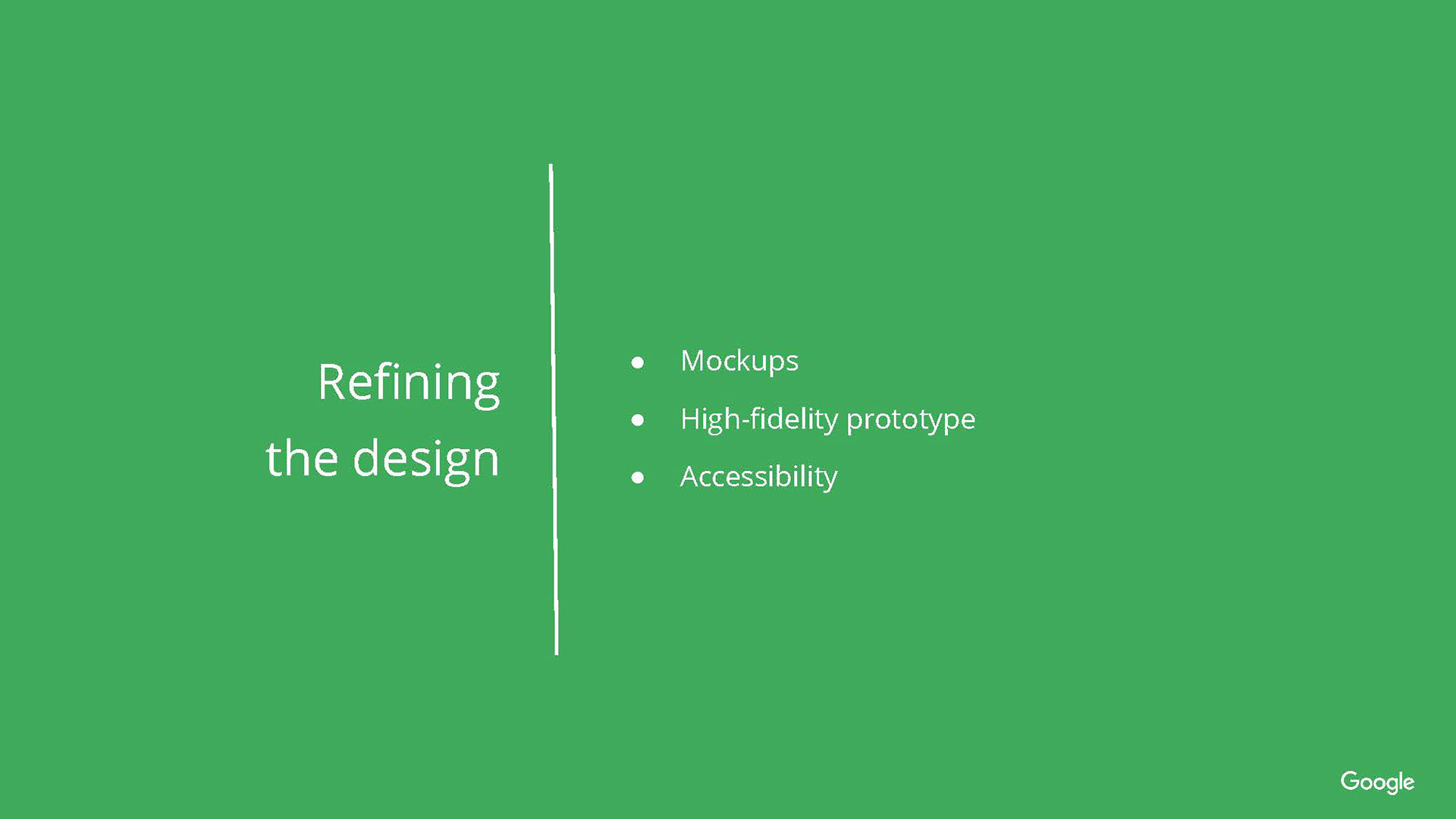 Refining
the design

- Mockups
- High-fidelity prototype
- Accessibility

Google